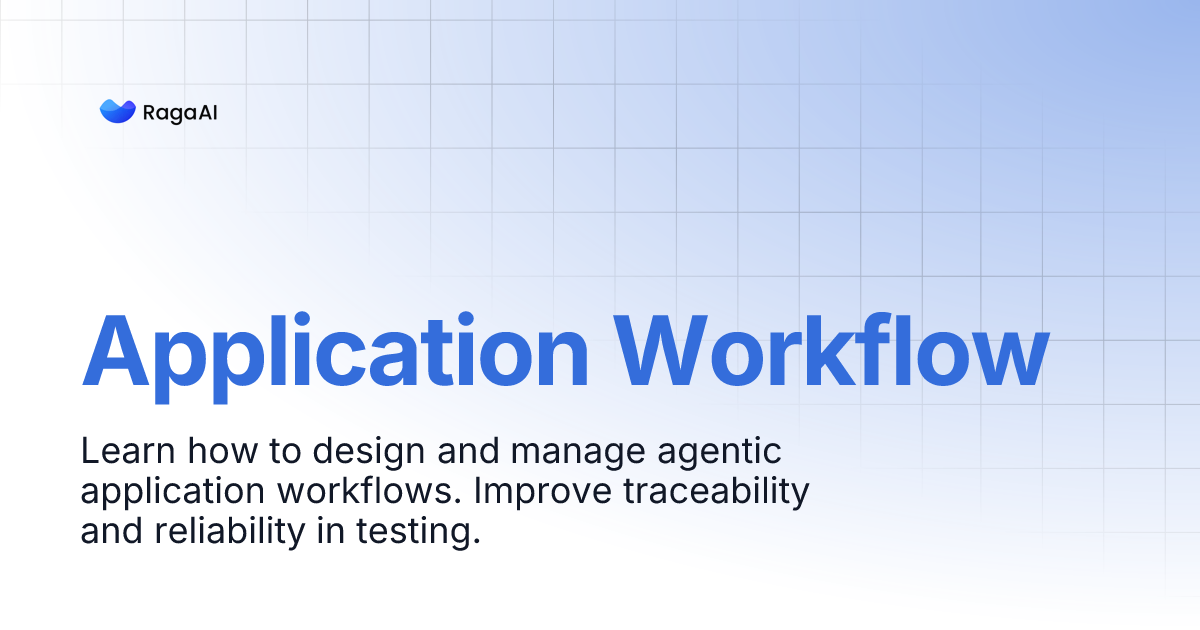 RagaAI

Application Workflow

Learn how to design and manage agentic application workflows. Improve traceability and reliability in testing.